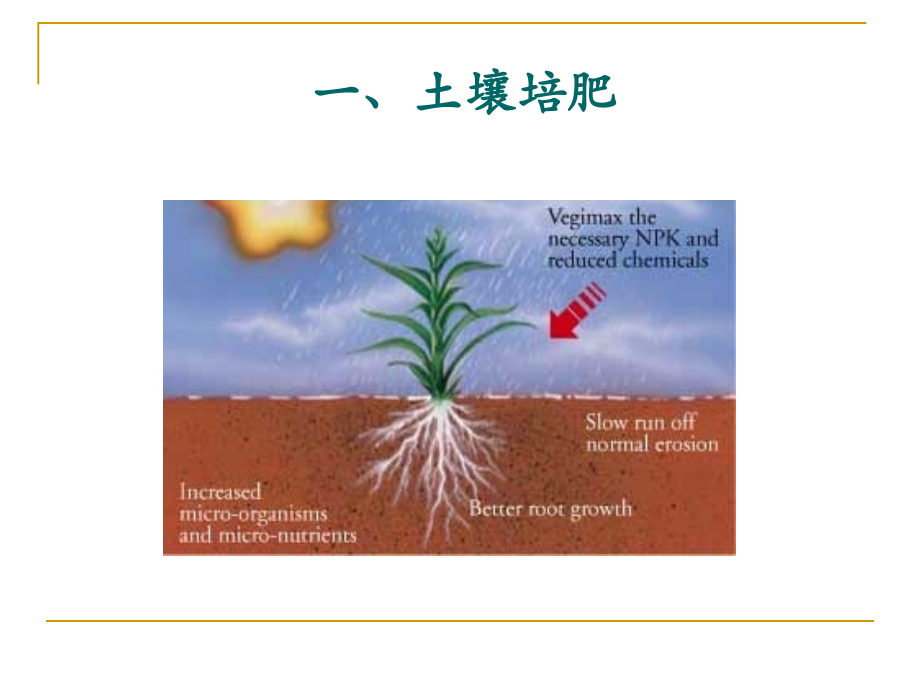 一、土壤培肥

Vegimax the necessary NPK and reduced chemicals

Slow run off normal erosion

Increased micro-organisms and micro-nutrients

Better root growth